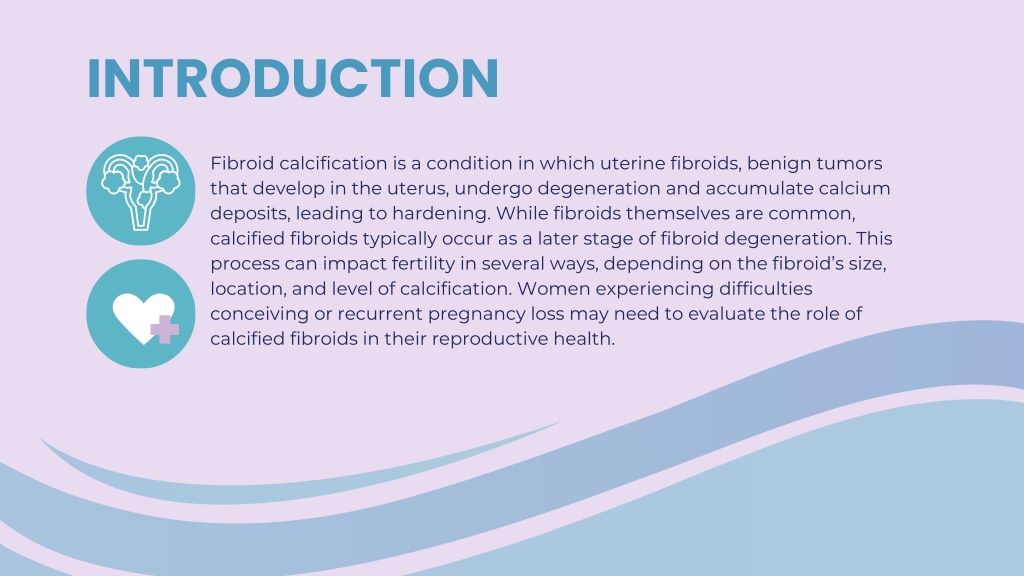 INTRODUCTION

Fibroid calcification is a condition in which uterine fibroids, benign tumors that develop in the uterus, undergo degeneration and accumulate calcium deposits, leading to hardening. While fibroids themselves are common, calcified fibroids typically occur as a later stage of fibroid degeneration. This process can impact fertility in several ways, depending on the fibroid's size, location, and level of calcification. Women experiencing difficulties conceiving or recurrent pregnancy loss may need to evaluate the role of calcified fibroids in their reproductive health.